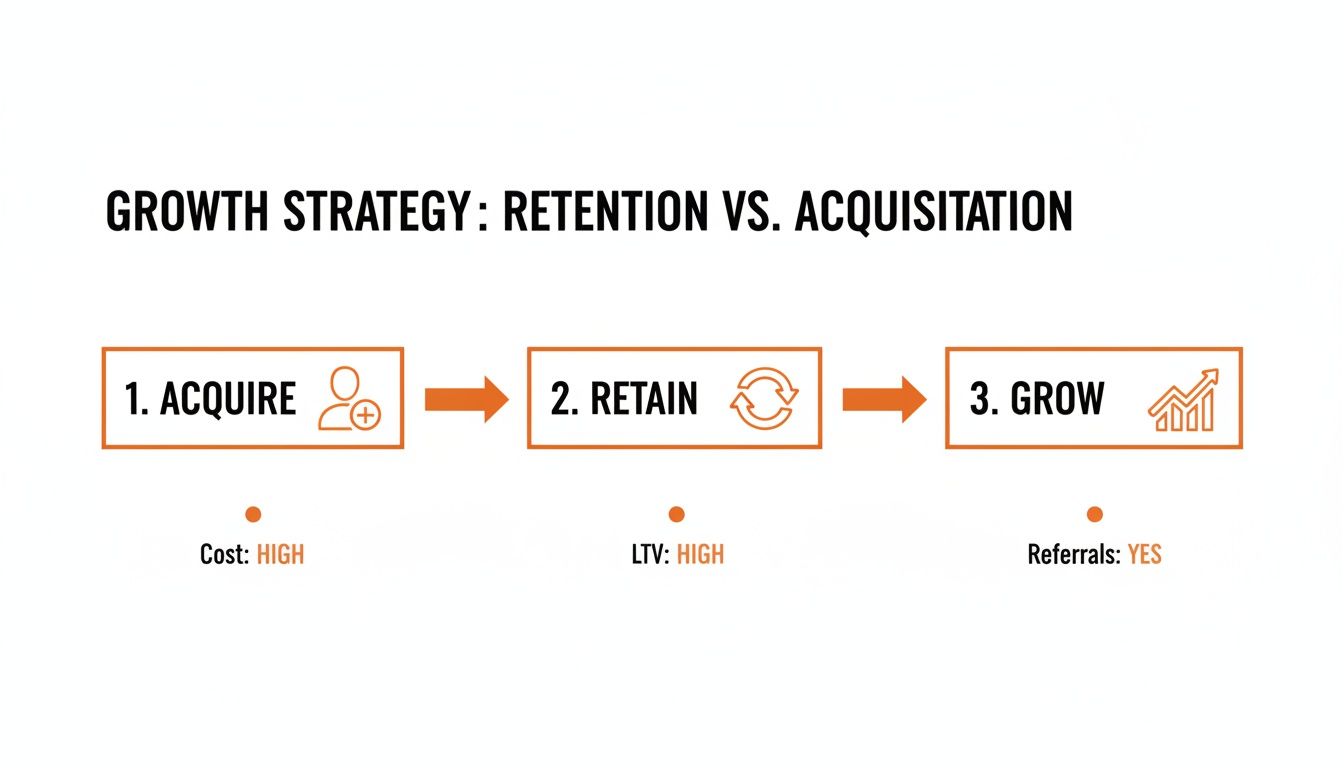 GROWTH STRATEGY: RETENTION VS. ACQUISITATION

1. ACQUIRE

2. RETAIN

3. GROW

Cost: HIGH

LTV: HIGH

Referrals: YES